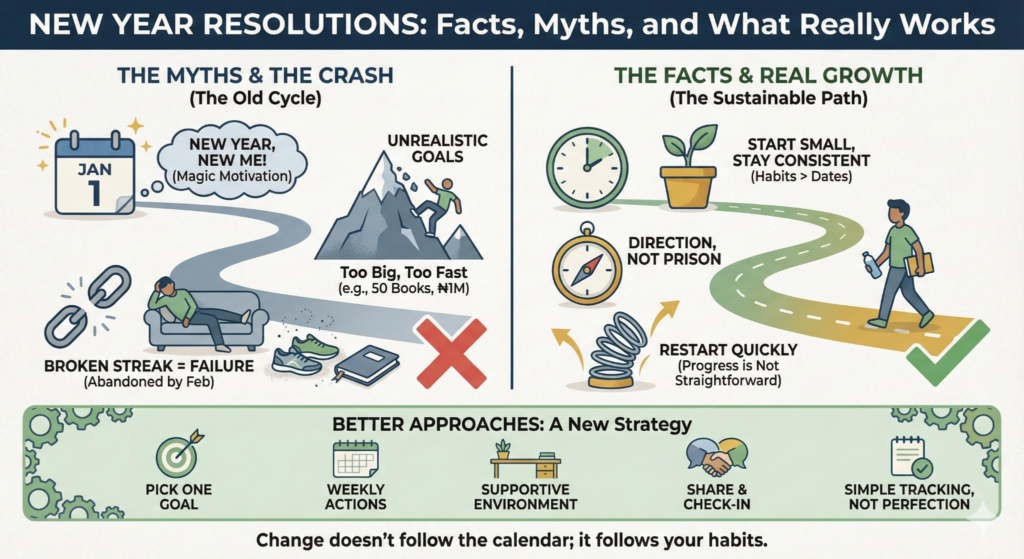 NEW YEAR RESOLUTIONS: Facts, Myths, and What Really Works

THE MYTHS & THE CRASH
(The Old Cycle)

JAN
1

NEW YEAR, NEW ME!
(Magic Motivation)

UNREALISTIC GOALS

Too Big, Too Fast
(e.g., 50 Books, ₦1M)

BROKEN STREAK = FAILURE
(Abandoned by Feb)

THE FACTS & REAL GROWTH
(The Sustainable Path)

START SMALL, STAY CONSISTENT
(Habits > Dates)

DIRECTION, NOT PRISON

RESTART QUICKLY
(Progress is Not Straightforward)

BETTER APPROACHES: A New Strategy

PICK ONE GOAL

WEEKLY ACTIONS

SUPPORTIVE ENVIRONMENT

SHARE & CHECK-IN

SIMPLE TRACKING, NOT PERFECTION

Change doesn't follow the calendar; it follows your habits.